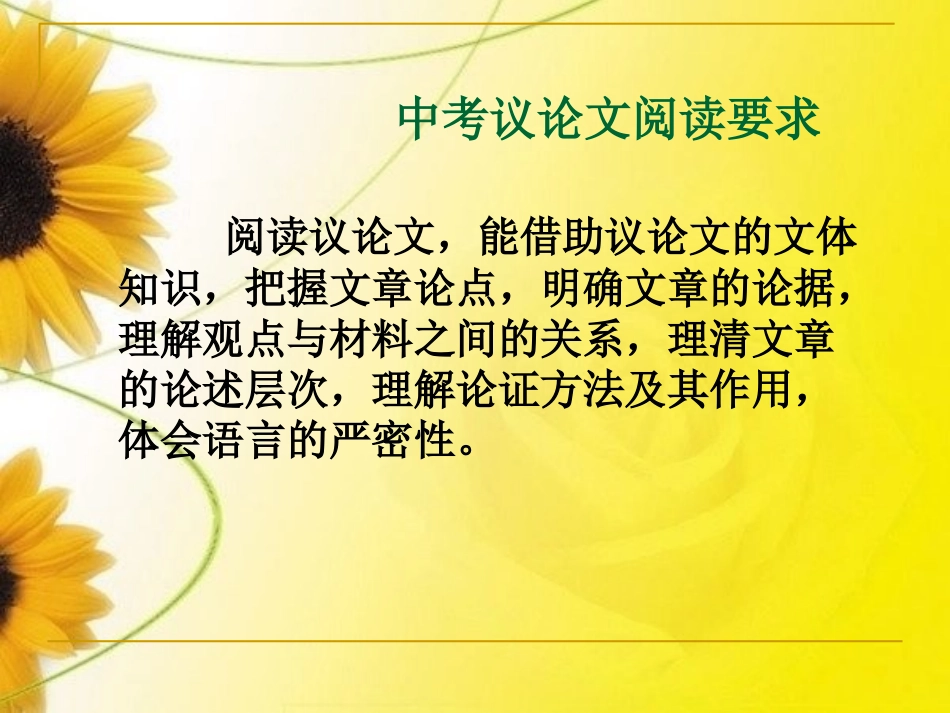 中考议论文阅读要求

阅读议论文，能借助议论文的文体知识，把握文章论点，明确文章的论据，理解观点与材料之间的关系，理清文章的论述层次，理解论证方法及其作用，体会语言的严密性。